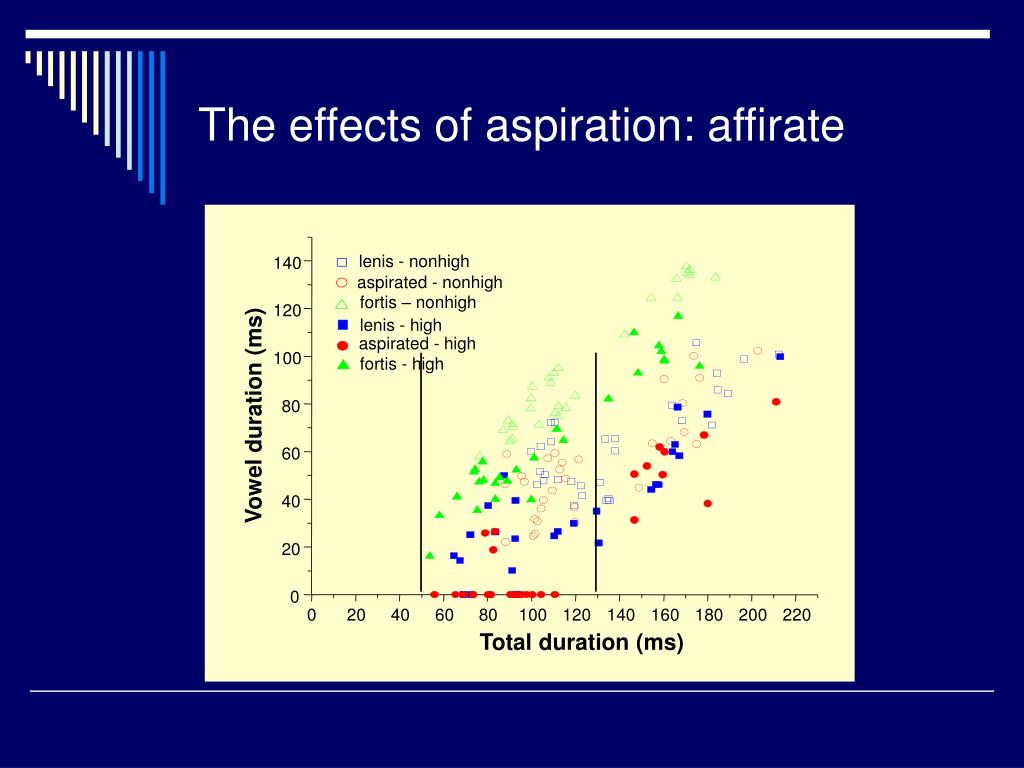 The effects of aspiration: affirate

lenis - nonhigh
aspirated - nonhigh
fortis – nonhigh
lenis - high
aspirated - high
fortis - high

Vowel duration (ms)

140
120
100
80
60
40
20
0

0 20 40 60 80 100 120 140 160 180 200 220

Total duration (ms)